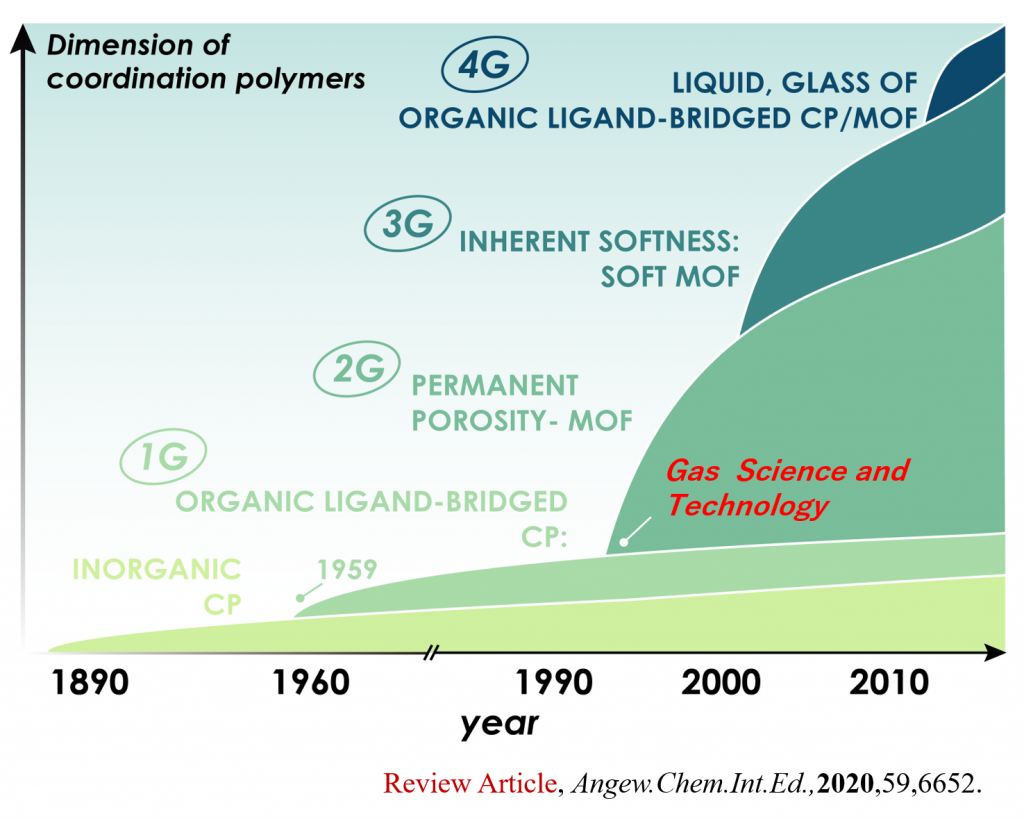 Dimension of coordination polymers

4G LIQUID, GLASS OF ORGANIC LIGAND-BRIDGED CP/MOF

3G INHERENT SOFTNESS: SOFT MOF

2G PERMANENT POROSITY- MOF

1G ORGANIC LIGAND-BRIDGED CP:

Gas Science and Technology

INORGANIC CP

1959

1890 1960 1990 2000 2010

year

Review Article, Angew.Chem.Int.Ed., 2020,59,6652.